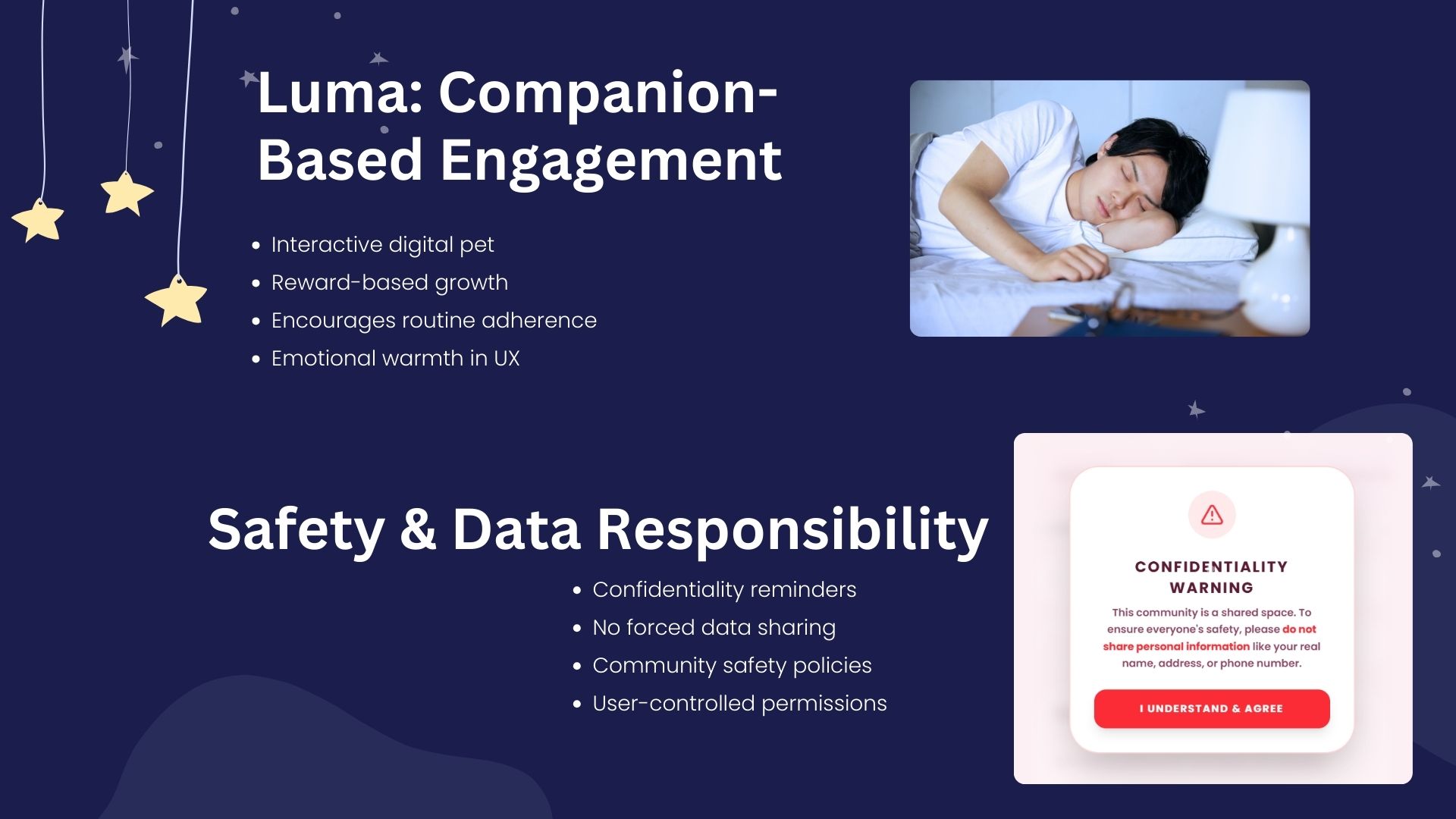 Luma: Companion-Based Engagement

- Interactive digital pet
- Reward-based growth
- Encourages routine adherence
- Emotional warmth in UX

Safety & Data Responsibility

- Confidentiality reminders
- No forced data sharing
- Community safety policies
- User-controlled permissions

CONFIDENTIALITY WARNING

This community is a shared space. To ensure everyone's safety, please do not share personal information like your real name, address, or phone number.

I UNDERSTAND & AGREE